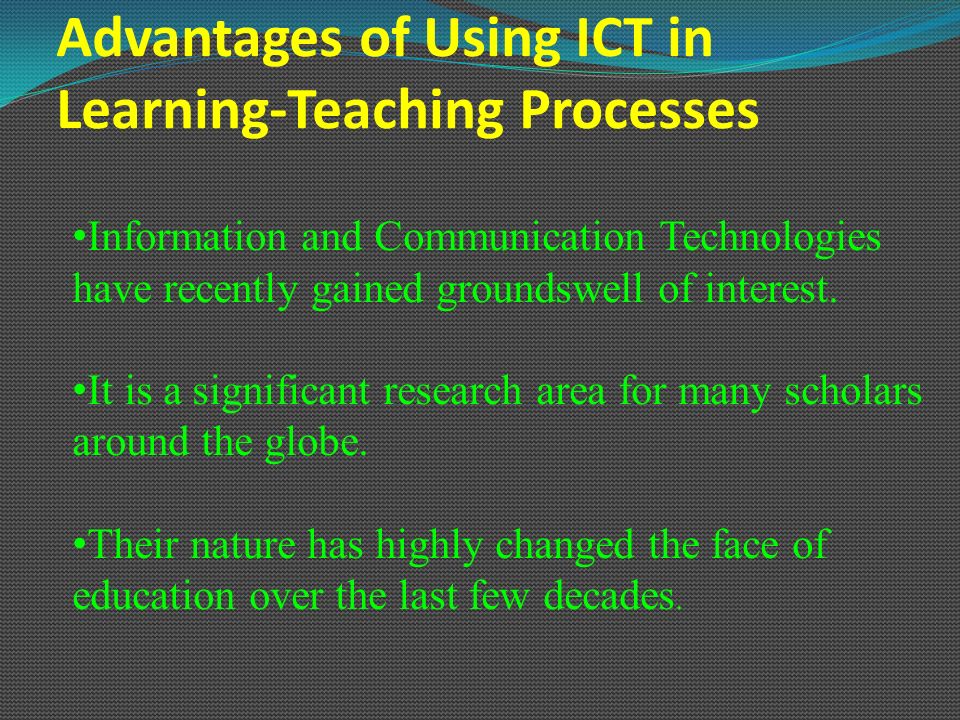 Advantages of Using ICT in Learning-Teaching Processes

•Information and Communication Technologies have recently gained groundswell of interest.

•It is a significant research area for many scholars around the globe.

•Their nature has highly changed the face of education over the last few decades.